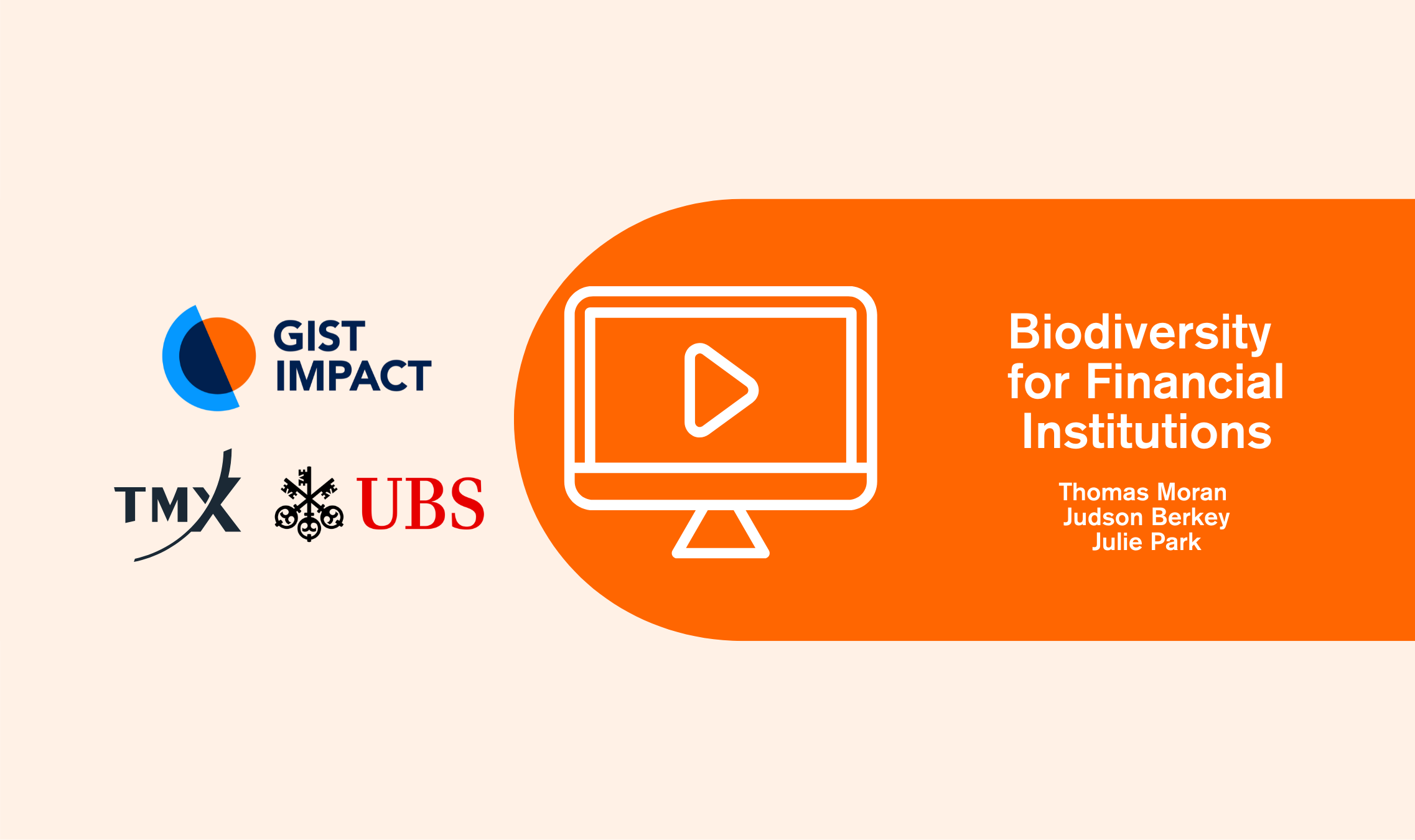 GIST IMPACT

TMX

UBS

Biodiversity for Financial Institutions

Thomas Moran
Judson Berkey
Julie Park